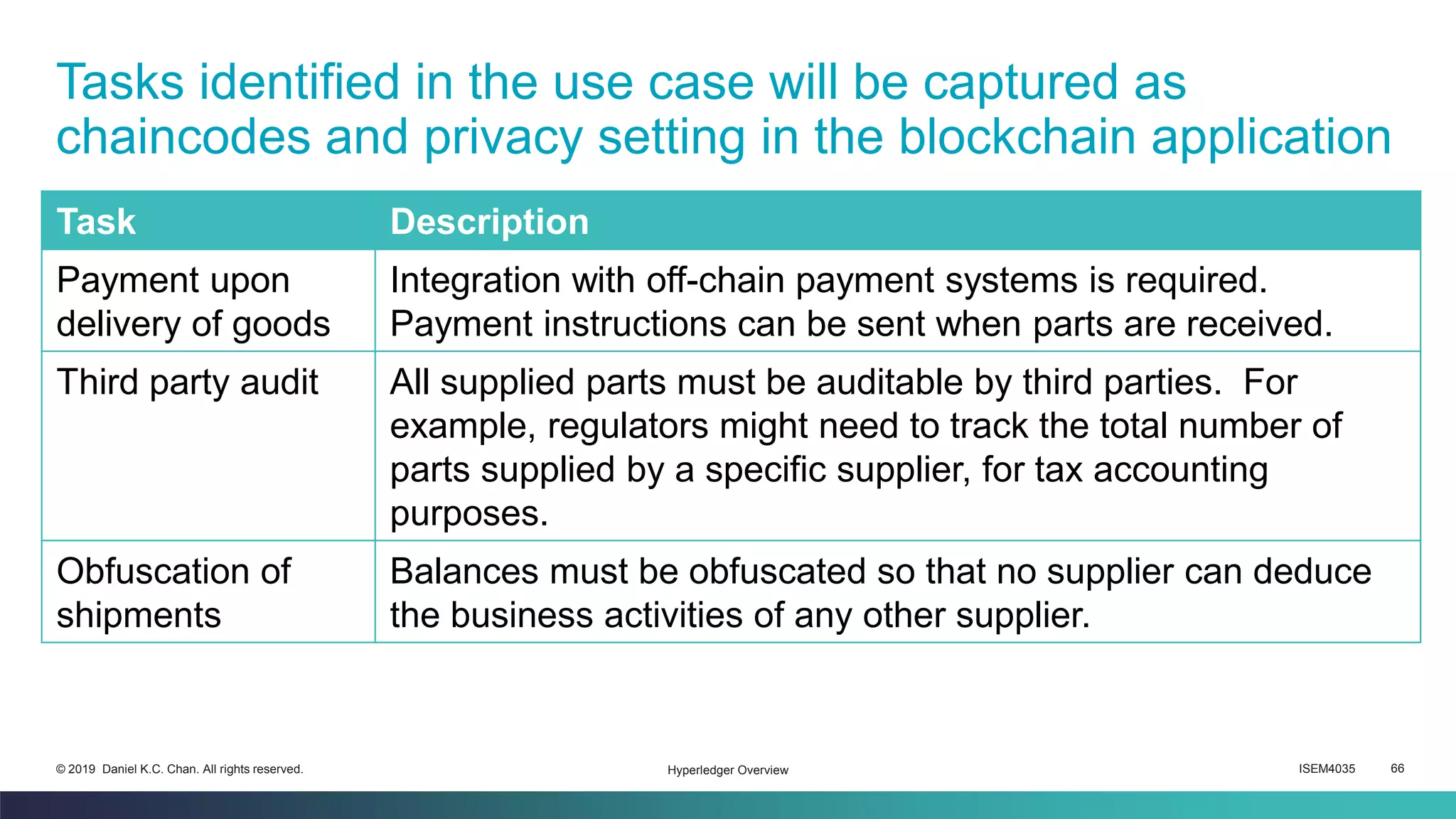 Tasks identified in the use case will be captured as chaincodes and privacy setting in the blockchain application

| Task | Description |
|---|---|
| Payment upon delivery of goods | Integration with off-chain payment systems is required. Payment instructions can be sent when parts are received. |
| Third party audit | All supplied parts must be auditable by third parties.  For example, regulators might need to track the total number of parts supplied by a specific supplier, for tax accounting purposes. |
| Obfuscation of shipments | Balances must be obfuscated so that no supplier can deduce the business activities of any other supplier. |

© 2019 Daniel K.C. Chan. All rights reserved.

Hyperledger Overview

ISEM4035

66